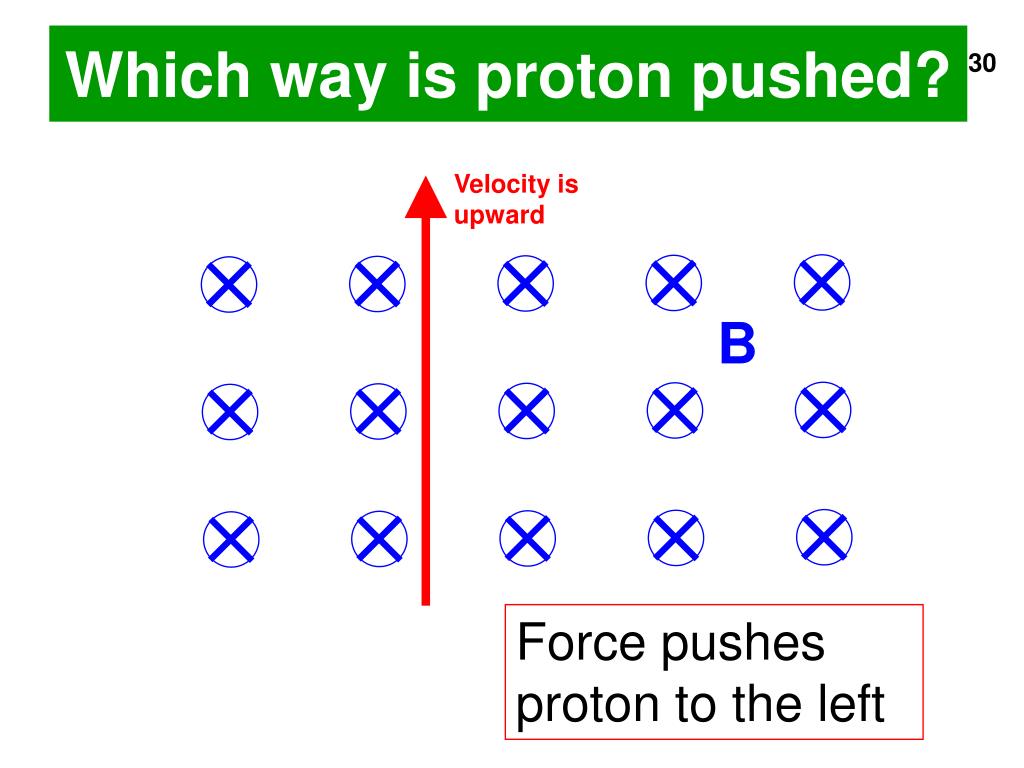 Which way is proton pushed?

30

Velocity is upward

B

Force pushes proton to the left